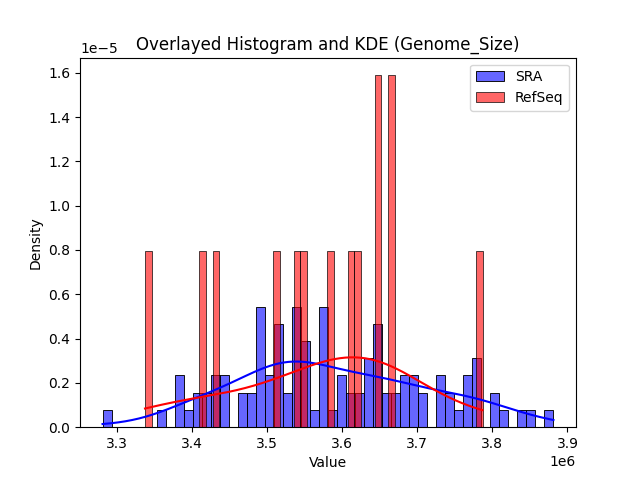 Overlayed Histogram and KDE (Genome_Size)

1e−5

SRA
RefSeq

Density

1.6
1.4
1.2
1.0
0.8
0.6
0.4
0.2
0.0

3.3 3.4 3.5 3.6 3.7 3.8 3.9

Value

1e6